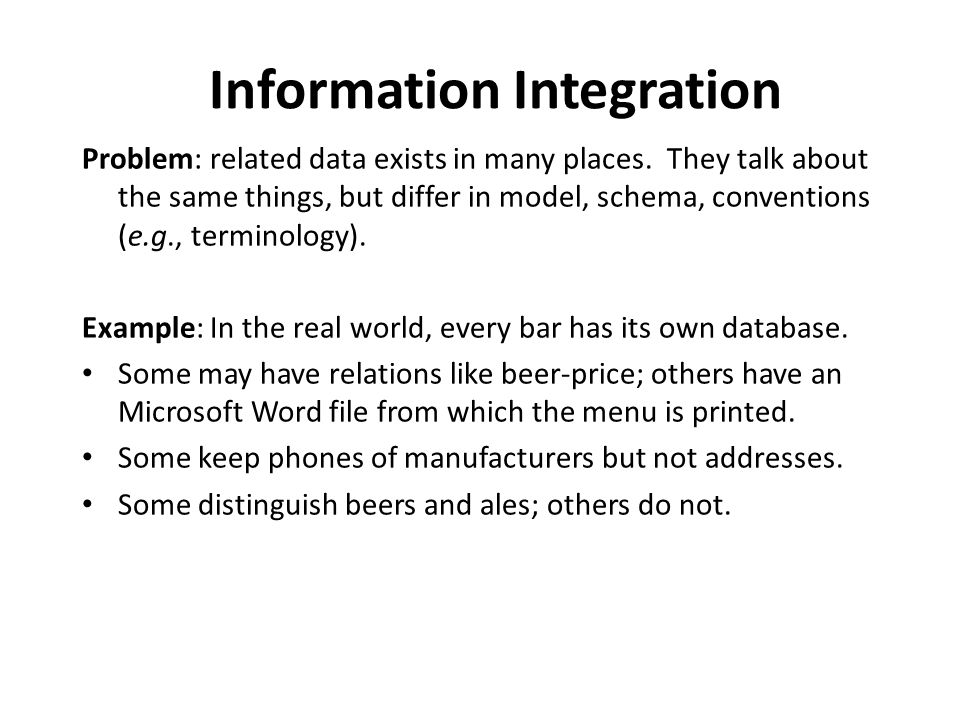 Information Integration

Problem: related data exists in many places. They talk about the same things, but differ in model, schema, conventions (e.g., terminology).

Example: In the real world, every bar has its own database.

• Some may have relations like beer-price; others have an Microsoft Word file from which the menu is printed.
• Some keep phones of manufacturers but not addresses.
• Some distinguish beers and ales; others do not.